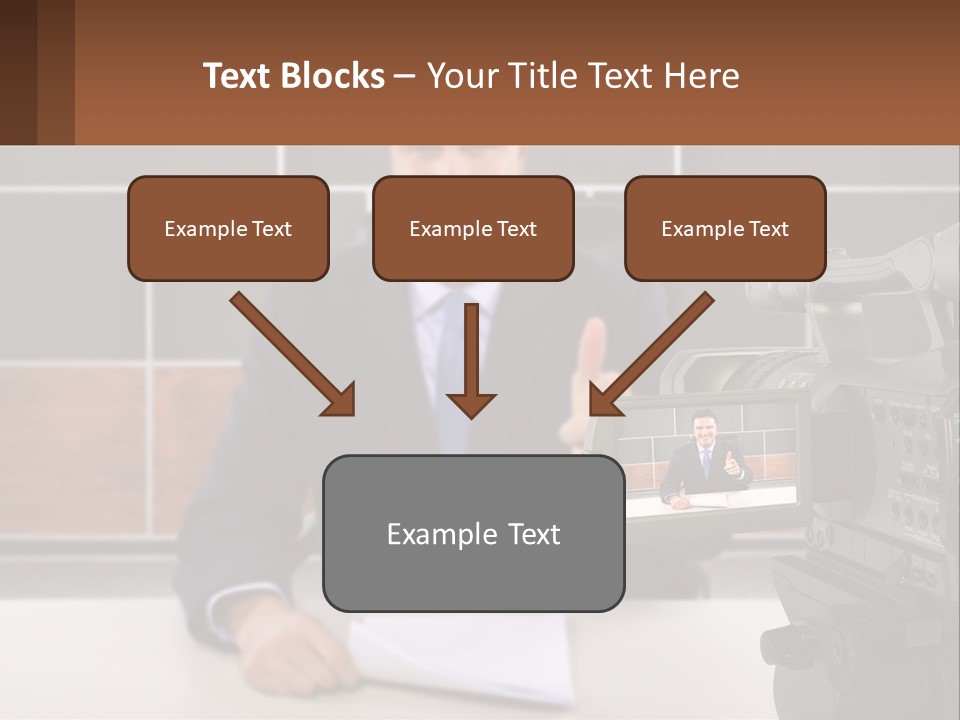 Text Blocks – Your Title Text Here

Example Text

Example Text

Example Text

Example Text